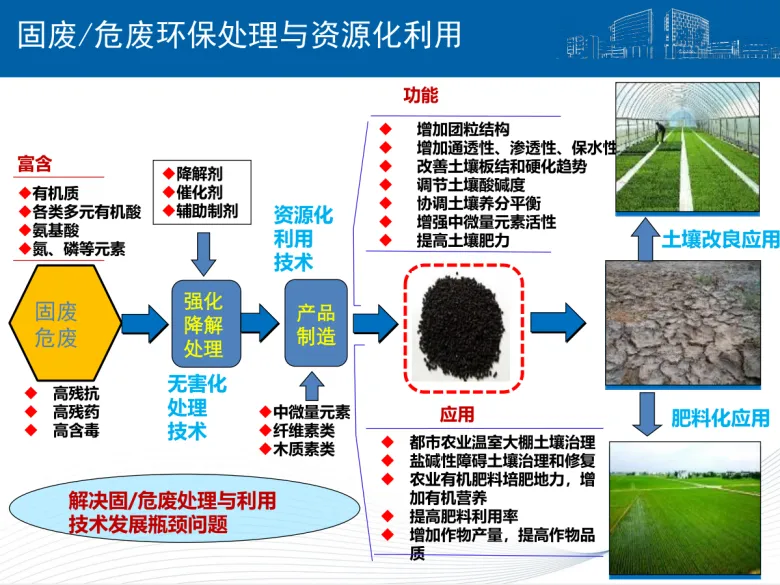 固废/危废环保处理与资源化利用

富含
◆有机质
◆各类多元有机酸
◆氨基酸
◆氮、磷等元素

固废
危废

◆ 高残抗
◆ 高残药
◆ 高含毒

◆降解剂
◆催化剂
◆辅助制剂

强化
降解
处理

无害化
处理
技术

资源化
利用
技术

产品
制造

◆中微量元素
◆纤维素类
◆木质素类

功能
◆ 增加团粒结构
◆ 增加通透性、渗透性、保水性
◆ 改善土壤板结和硬化趋势
◆ 调节土壤酸碱度
◆ 协调土壤养分平衡
◆ 增强中微量元素活性
◆ 提高土壤肥力

应用
◆ 都市农业温室大棚土壤治理
◆ 盐碱性障碍土壤治理和修复
◆ 农业有机肥料培肥地力，增加有机营养
◆ 提高肥料利用率
◆ 增加作物产量，提高作物品质

土壤改良应用

肥料化应用

解决固/危废处理与利用
技术发展瓶颈问题